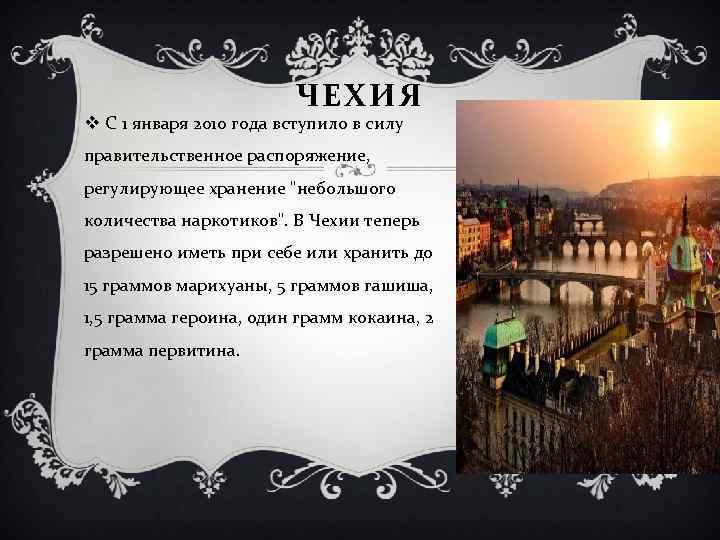 ЧЕХИЯ

❖ С 1 января 2010 года вступило в силу правительственное распоряжение, регулирующее хранение "небольшого количества наркотиков". В Чехии теперь разрешено иметь при себе или хранить до 15 граммов марихуаны, 5 граммов гашиша, 1,5 грамма героина, один грамм кокаина, 2 грамма первитина.